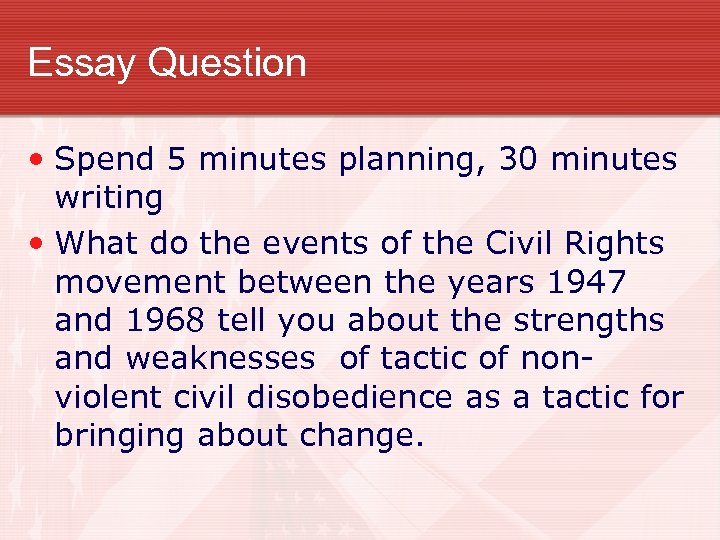 Essay Question

• Spend 5 minutes planning, 30 minutes writing

• What do the events of the Civil Rights movement between the years 1947 and 1968 tell you about the strengths and weaknesses of tactic of non-violent civil disobedience as a tactic for bringing about change.